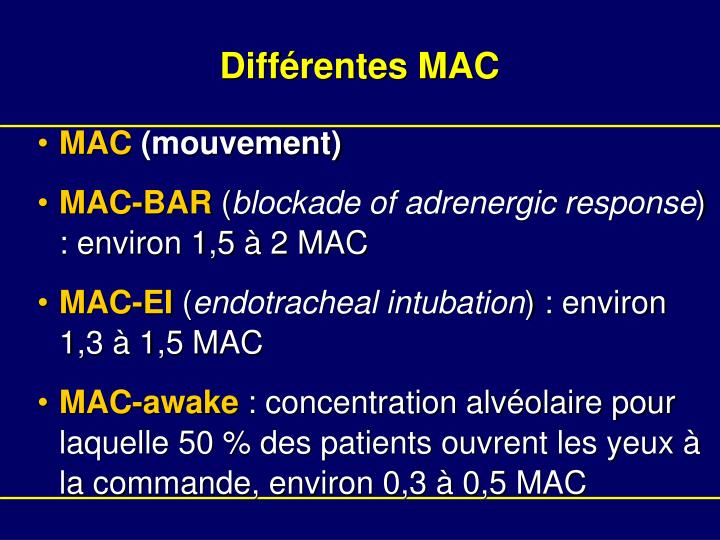 Différentes MAC

• MAC (mouvement)

• MAC-BAR (blockade of adrenergic response) : environ 1,5 à 2 MAC

• MAC-EI (endotracheal intubation) : environ 1,3 à 1,5 MAC

• MAC-awake : concentration alvéolaire pour laquelle 50 % des patients ouvrent les yeux à la commande, environ 0,3 à 0,5 MAC